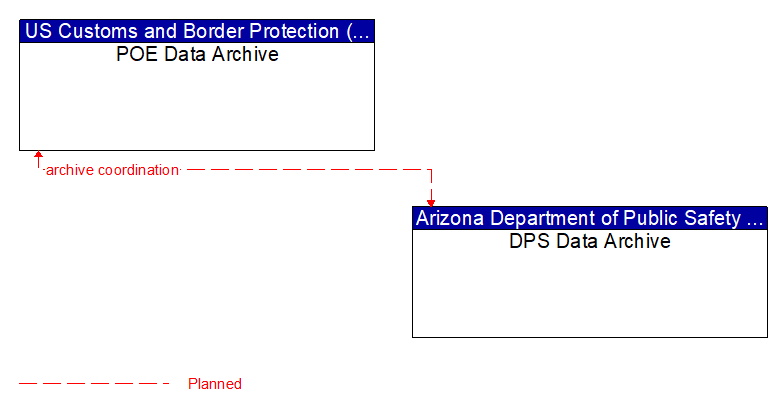 US Customs and Border Protection (...
POE Data Archive

archive coordination

Arizona Department of Public Safety ...
DPS Data Archive

Planned